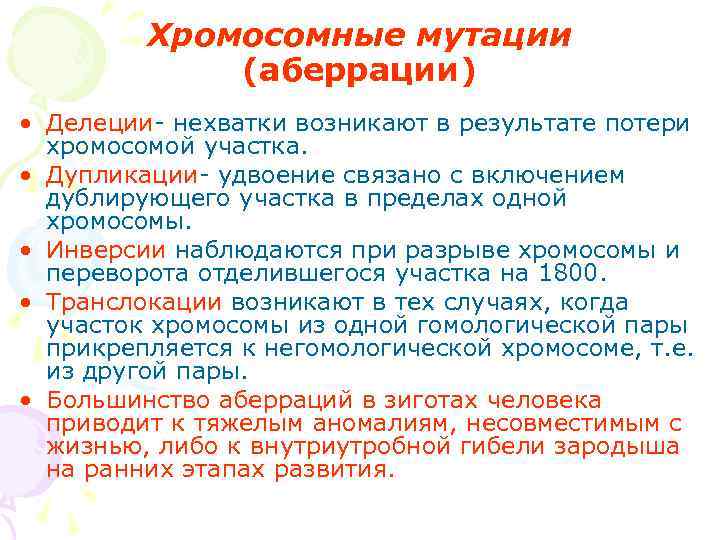 Хромосомные мутации (аберрации)

• Делеции- нехватки возникают в результате потери хромосомой участка.
• Дупликации- удвоение связано с включением дублирующего участка в пределах одной хромосомы.
• Инверсии наблюдаются при разрыве хромосомы и переворота отделившегося участка на 1800.
• Транслокации возникают в тех случаях, когда участок хромосомы из одной гомологической пары прикрепляется к негомологической хромосоме, т.е. из другой пары.
• Большинство аберраций в зиготах человека приводит к тяжелым аномалиям, несовместимым с жизнью, либо к внутриутробной гибели зародыша на ранних этапах развития.